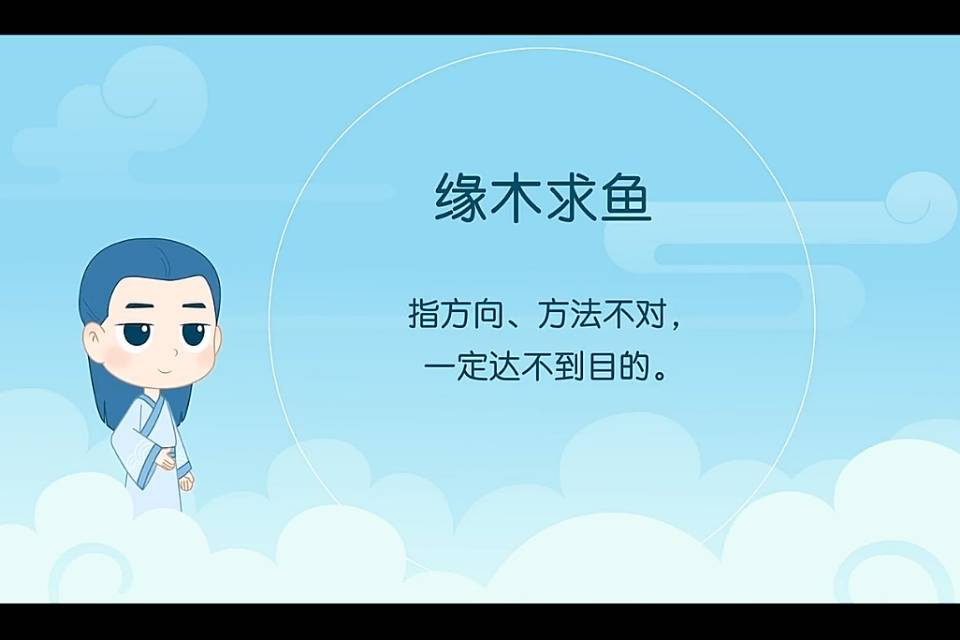 缘木求鱼

指方向、方法不对，
一定达不到目的。